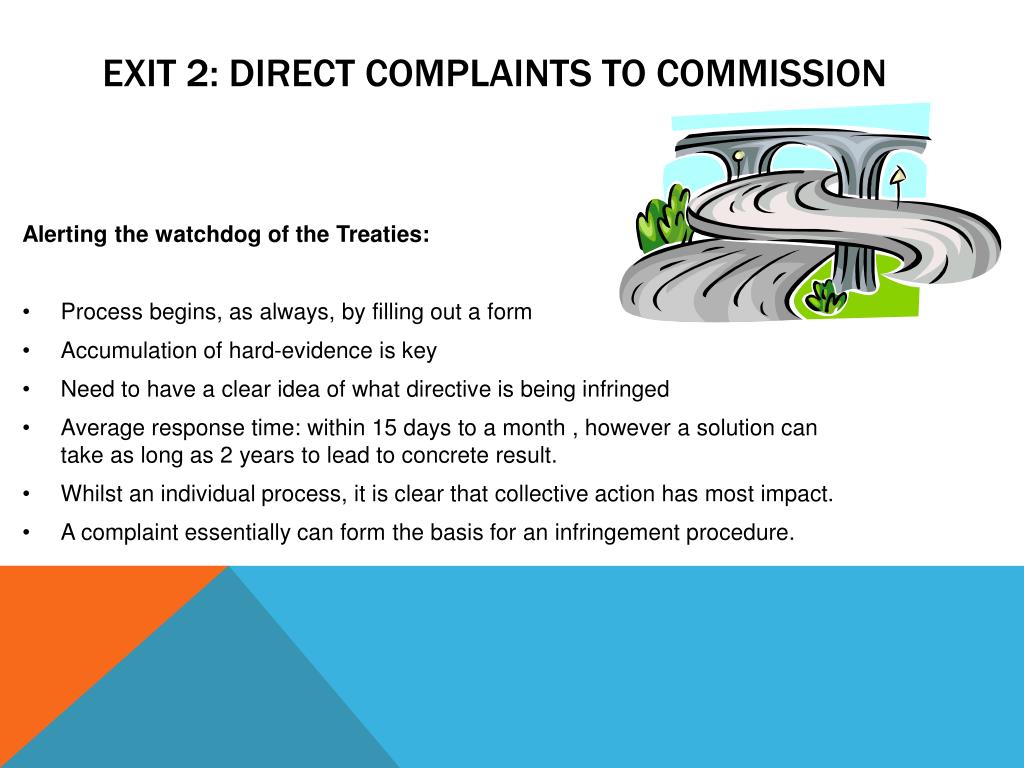 EXIT 2: DIRECT COMPLAINTS TO COMMISSION

Alerting the watchdog of the Treaties:

• Process begins, as always, by filling out a form
• Accumulation of hard-evidence is key
• Need to have a clear idea of what directive is being infringed
• Average response time: within 15 days to a month , however a solution can take as long as 2 years to lead to concrete result.
• Whilst an individual process, it is clear that collective action has most impact.
• A complaint essentially can form the basis for an infringement procedure.